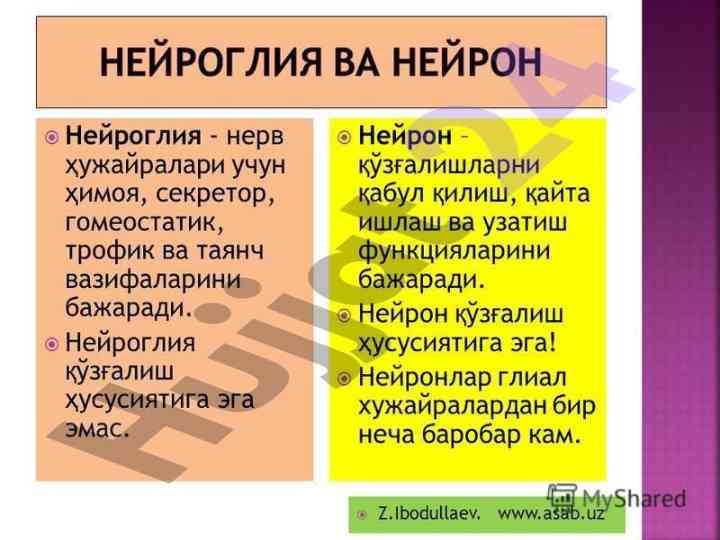 НЕЙРОГЛИЯ ВА НЕЙРОН

Нейроглия - нерв ҳужайралари учун ҳимоя, секретор, гомеостатик, трофик ва таянч вазифаларини бажаради.

Нейроглия қўзғалиш ҳусусиятига эга эмас.

Нейрон – қўзғалишларни қабул қилиш, қайта ишлаш ва узатиш функцияларини бажаради.

Нейрон қўзғалиш ҳусусиятига эга!

Нейронлар глиал хужайралардан бир неча баробар кам.

Z.Ibodullaev. www.asab.uz

Hujjat24

MyShared